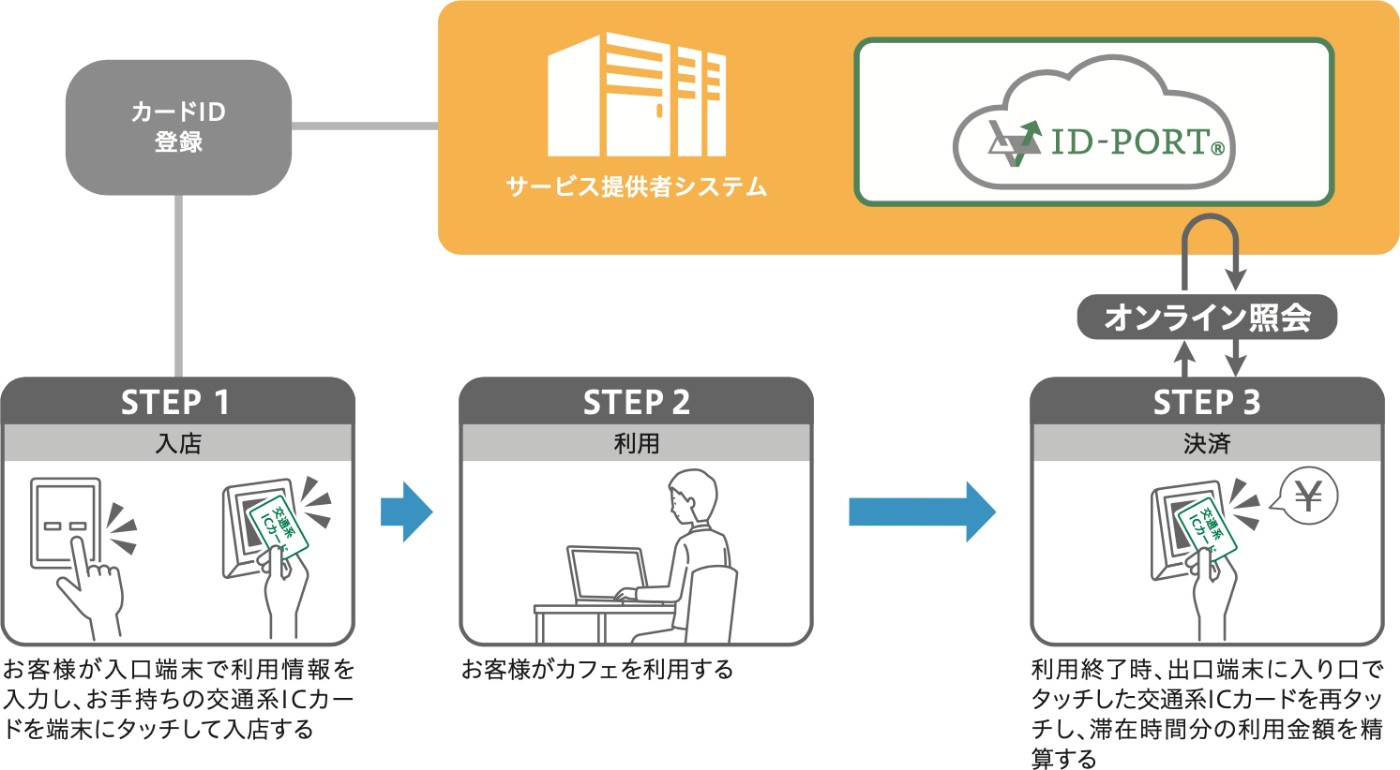 カードID
登録

サービス提供者システム

ID-PORT®

オンライン照会

STEP 1
入店

交通系ICカード

お客様が入口端末で利用情報を入力し、お手持ちの交通系ICカードを端末にタッチして入店する

STEP 2
利用

お客様がカフェを利用する

STEP 3
決済

交通系ICカード

¥

利用終了時、出口端末に入り口でタッチした交通系ICカードを再タッチし、滞在時間分の利用金額を精算する